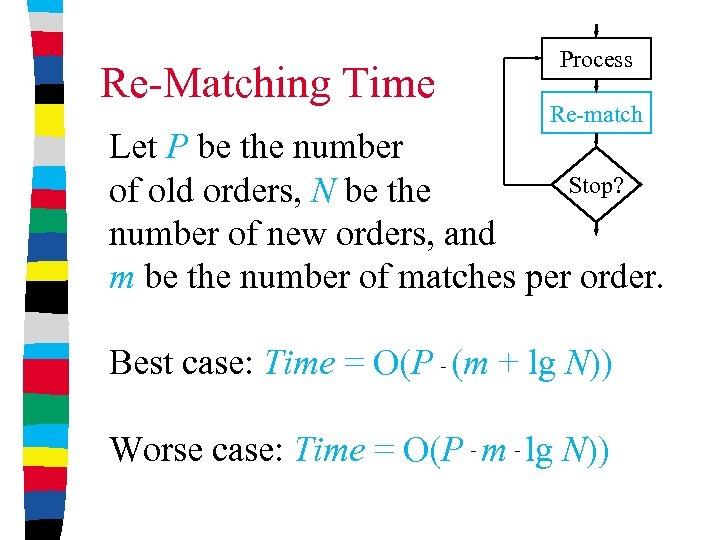 Re-Matching Time

Process

Re-match

Stop?

Let $P$ be the number of old orders, $N$ be the number of new orders, and $m$ be the number of matches per order.

Best case: $Time = O(P \cdot (m + \lg N))$

Worse case: $Time = O(P \cdot m \cdot \lg N)$